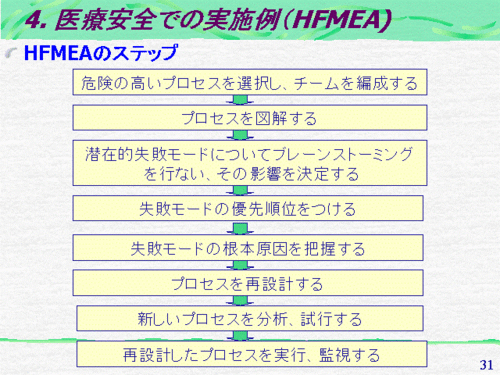 4. 医療安全での実施例（HFMEA）

HFMEAのステップ

危険の高いプロセスを選択し、チームを編成する

プロセスを図解する

潜在的失敗モードについてブレーンストーミングを行ない、その影響を決定する

失敗モードの優先順位をつける

失敗モードの根本原因を把握する

プロセスを再設計する

新しいプロセスを分析、試行する

再設計したプロセスを実行、監視する

31